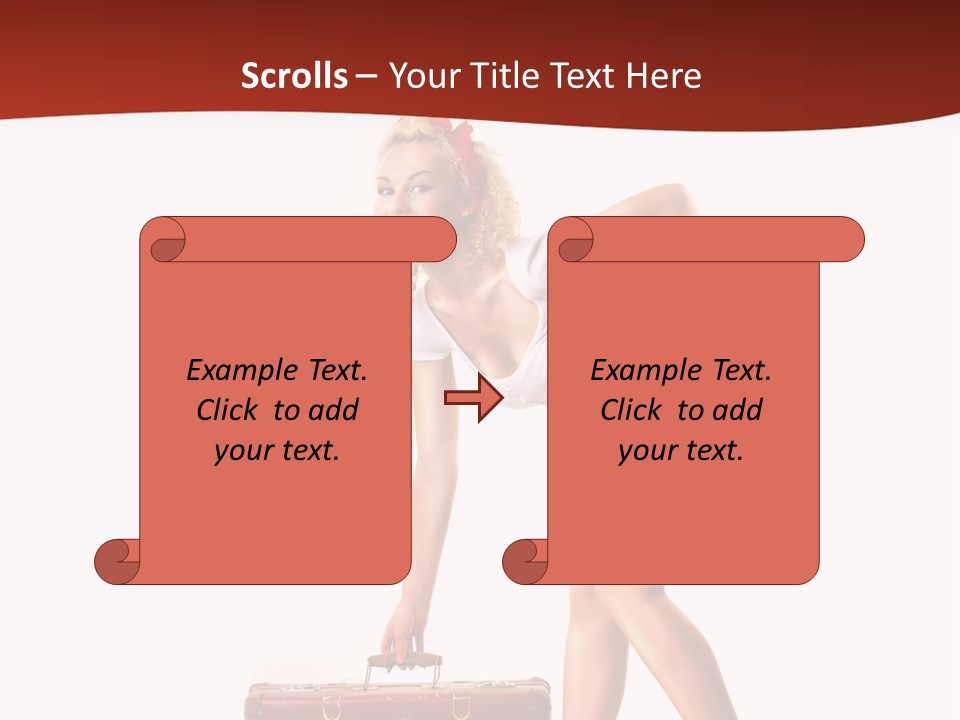 Scrolls – Your Title Text Here

Example Text. Click to add your text.

Example Text. Click to add your text.